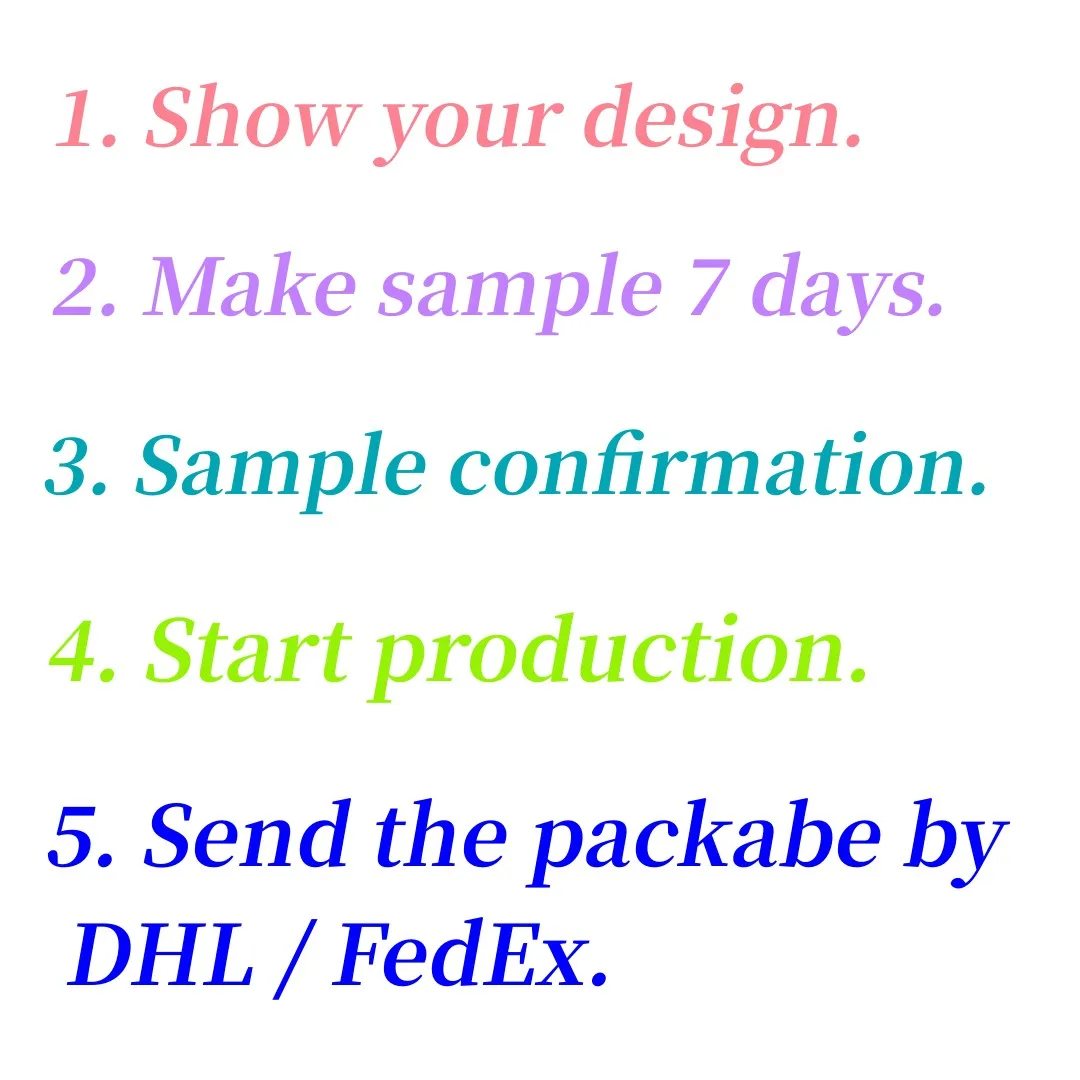 1. Show your design.

2. Make sample 7 days.

3. Sample confirmation.

4. Start production.

5. Send the packabe by DHL / FedEx.